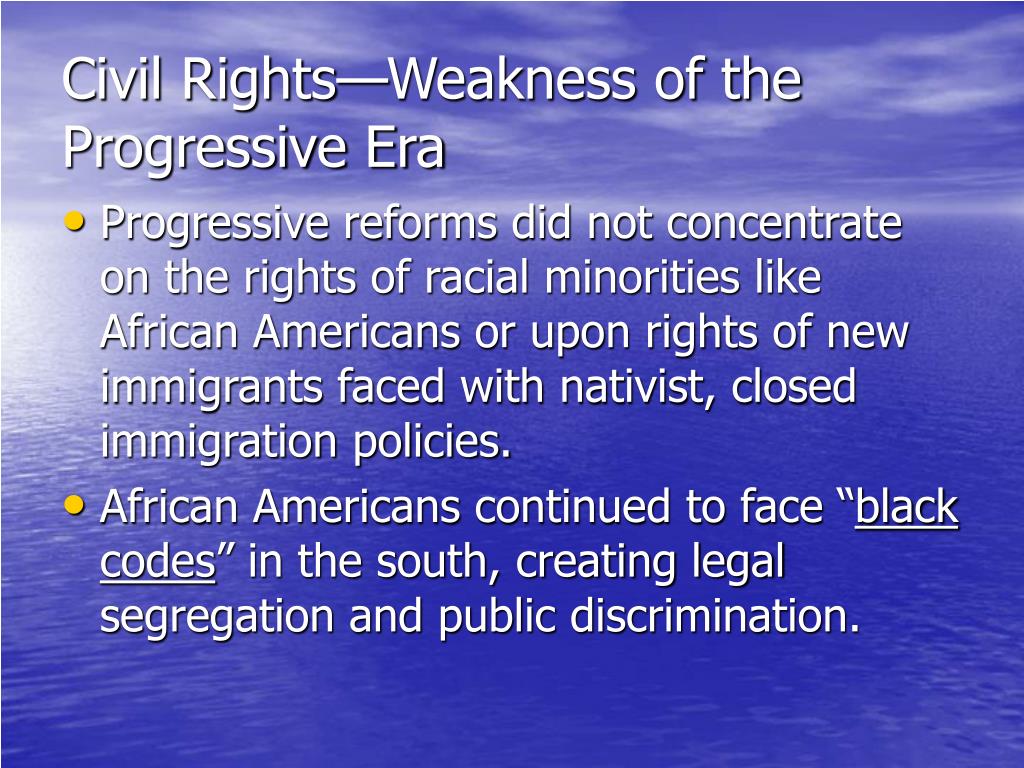 Civil Rights—Weakness of the Progressive Era

• Progressive reforms did not concentrate on the rights of racial minorities like African Americans or upon rights of new immigrants faced with nativist, closed immigration policies.

• African Americans continued to face “black codes” in the south, creating legal segregation and public discrimination.